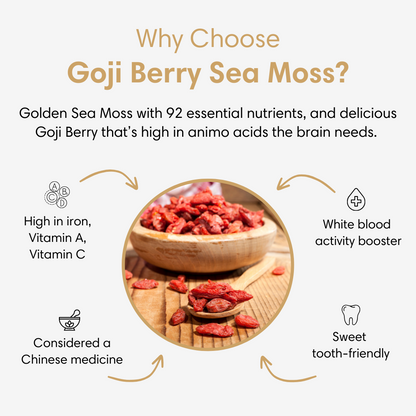 Why Choose
Goji Berry Sea Moss?

Golden Sea Moss with 92 essential nutrients, and delicious Goji Berry that's high in animo acids the brain needs.

A B C D

High in iron, Vitamin A, Vitamin C

White blood activity booster

Considered a Chinese medicine

Sweet tooth-friendly